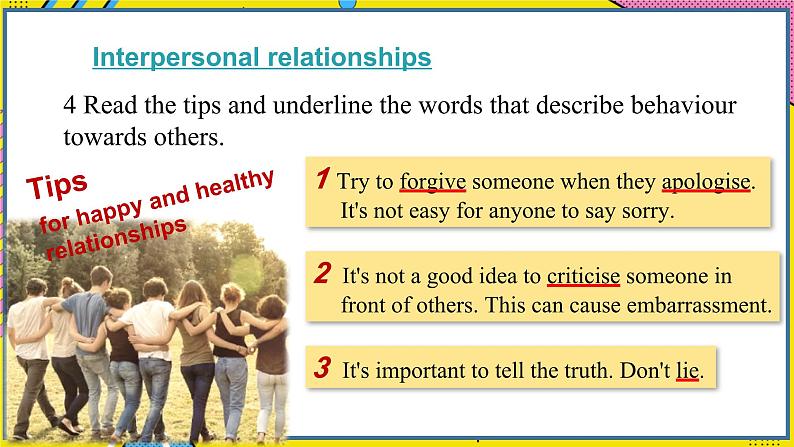 Interpersonal relationships

4 Read the tips and underline the words that describe behaviour towards others.

Tips
for happy and healthy relationships

1 Try to forgive someone when they apologise. It's not easy for anyone to say sorry.

2 It's not a good idea to criticise someone in front of others. This can cause embarrassment.

3 It's important to tell the truth. Don't lie.